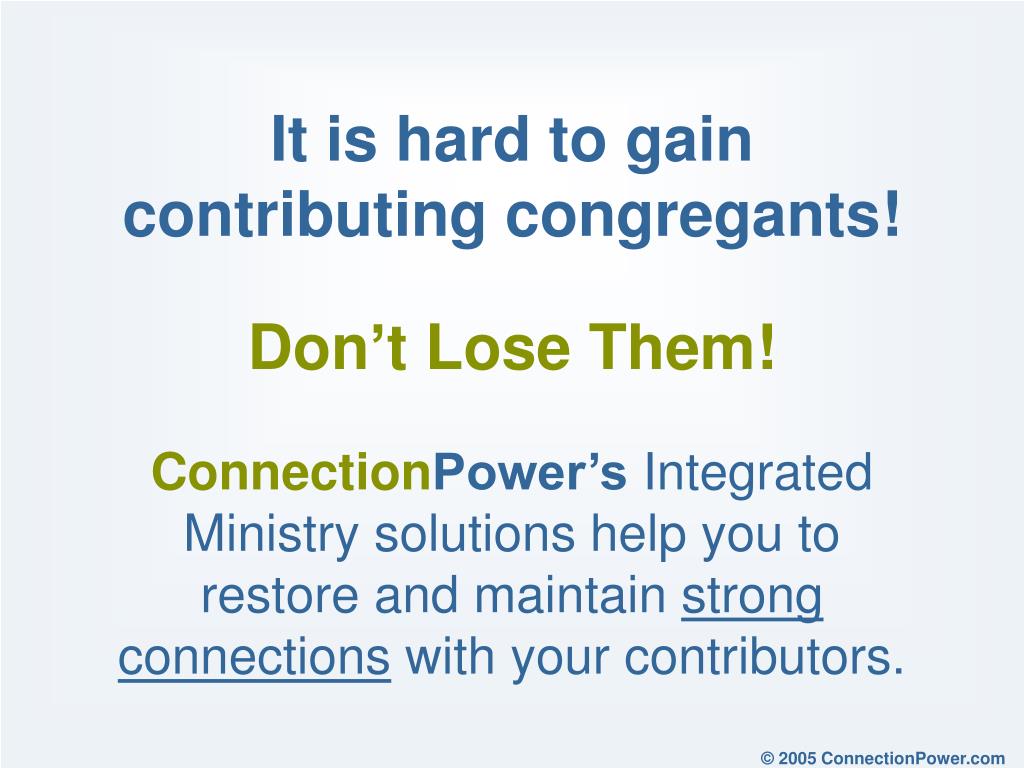 It is hard to gain contributing congregants!

Don’t Lose Them!

ConnectionPower’s Integrated Ministry solutions help you to restore and maintain strong connections with your contributors.

© 2005 ConnectionPower.com